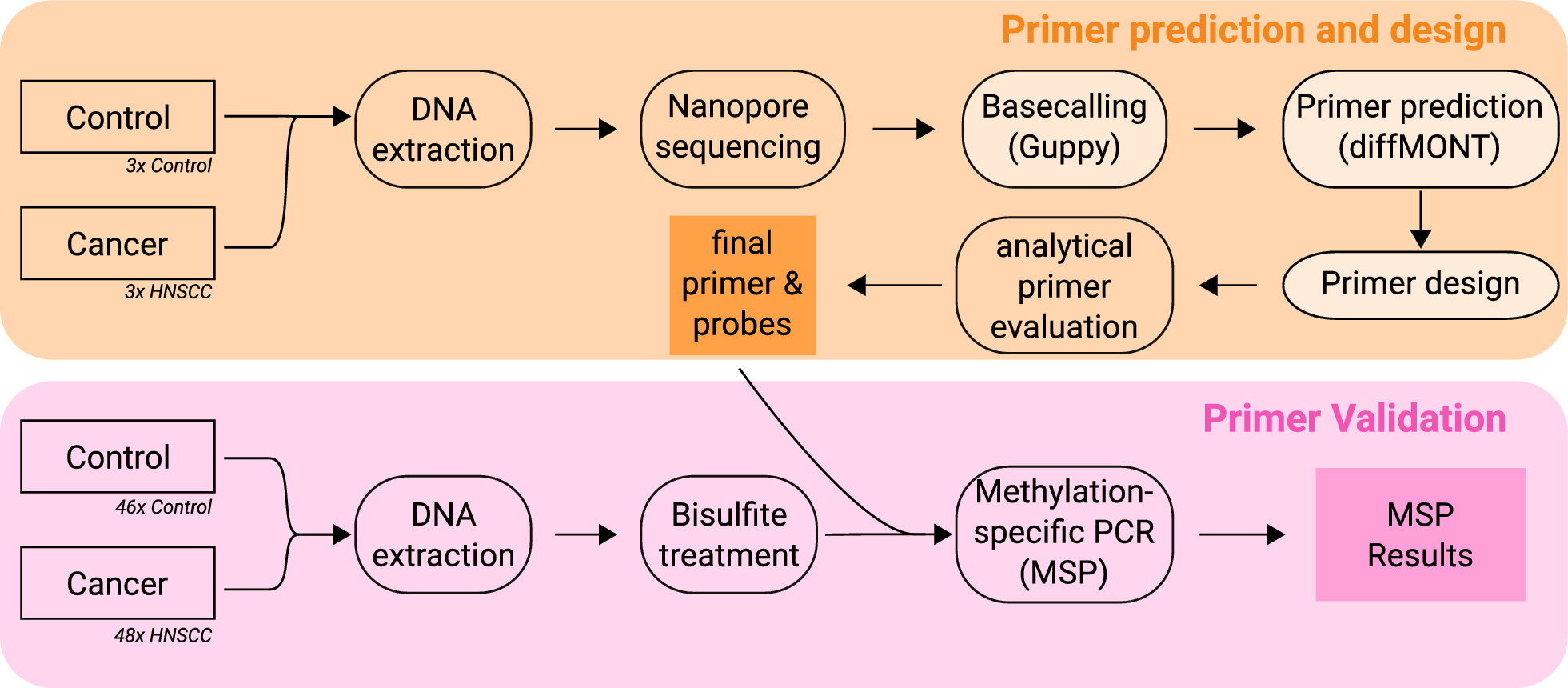 Primer prediction and design

Control
3x Control

Cancer
3x HNSCC

DNA extraction

Nanopore sequencing

Basecalling (Guppy)

Primer prediction (diffMONT)

Primer design

analytical primer evaluation

final primer & probes

Primer Validation

Control
46x Control

Cancer
48x HNSCC

DNA extraction

Bisulfite treatment

Methylation-specific PCR (MSP)

MSP Results